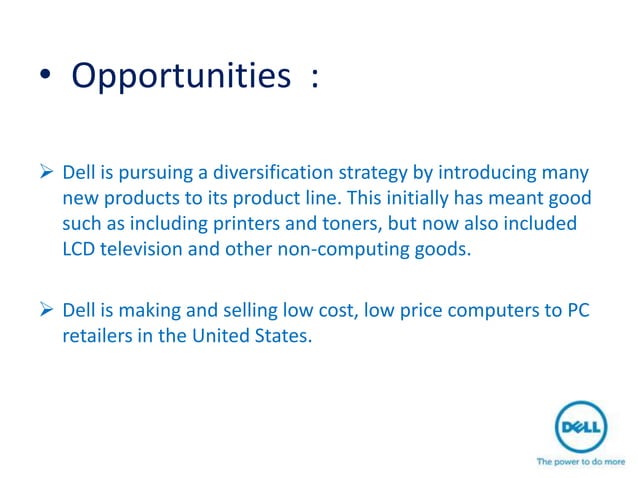 • Opportunities :

➢ Dell is pursuing a diversification strategy by introducing many new products to its product line. This initially has meant good such as including printers and toners, but now also included LCD television and other non-computing goods.

➢ Dell is making and selling low cost, low price computers to PC retailers in the United States.

DELL
The power to do more